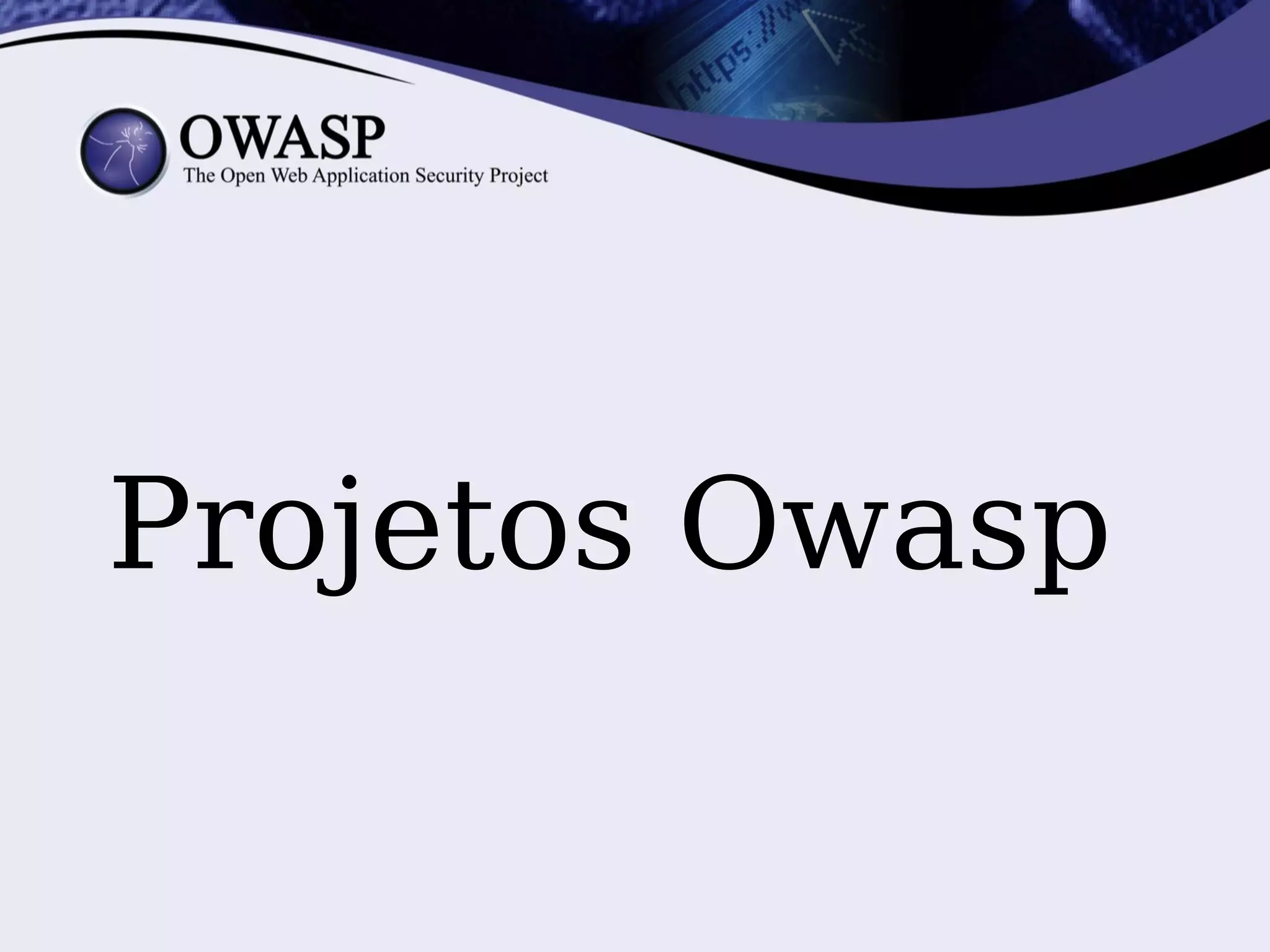 https://w

OWASP
The Open Web Application Security Project

Projetos Owasp